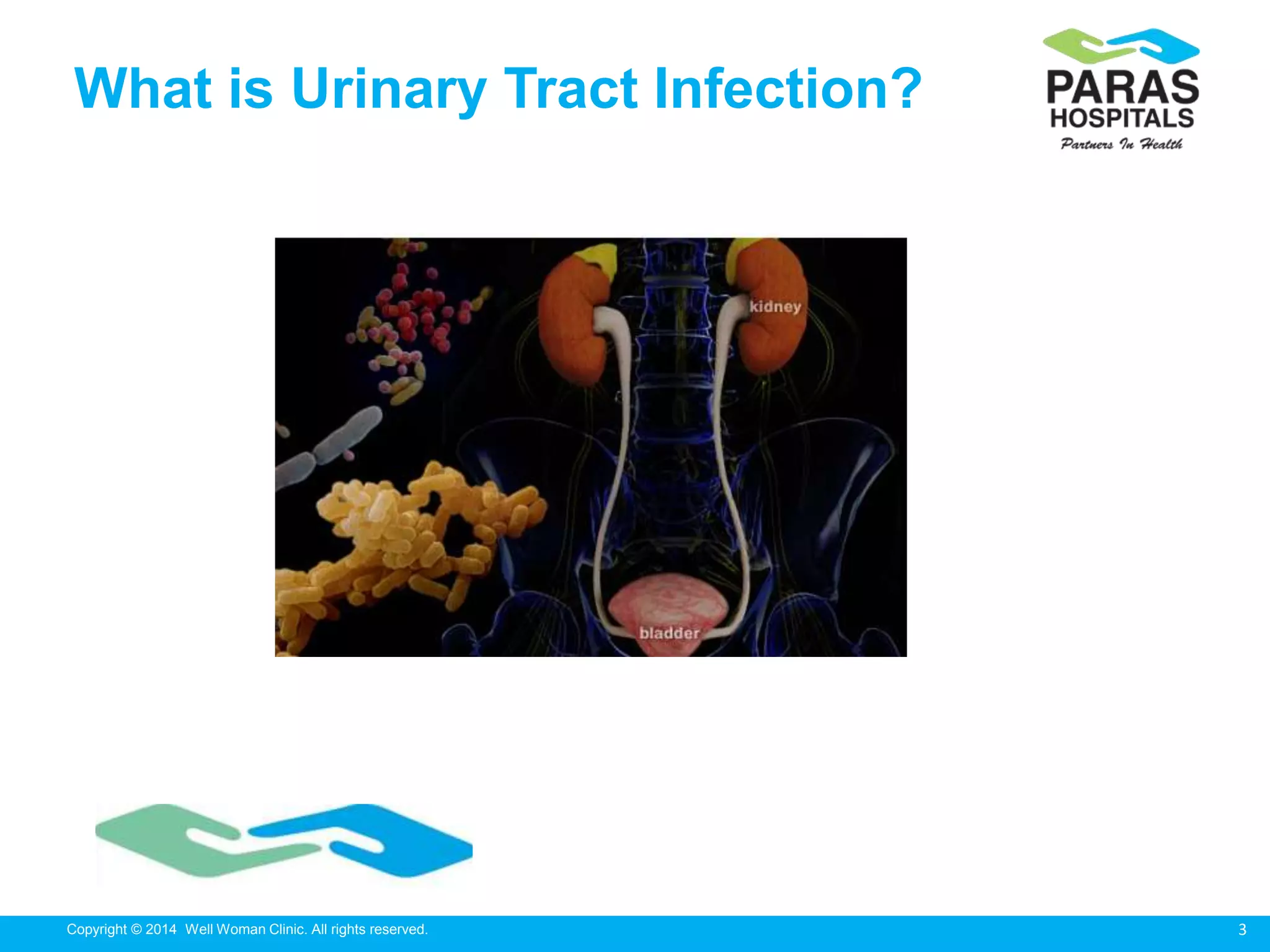 What is Urinary Tract Infection?

PARAS HOSPITALS
Partners In Health

kidney

bladder

Copyright © 2014 Well Woman Clinic. All rights reserved.

3